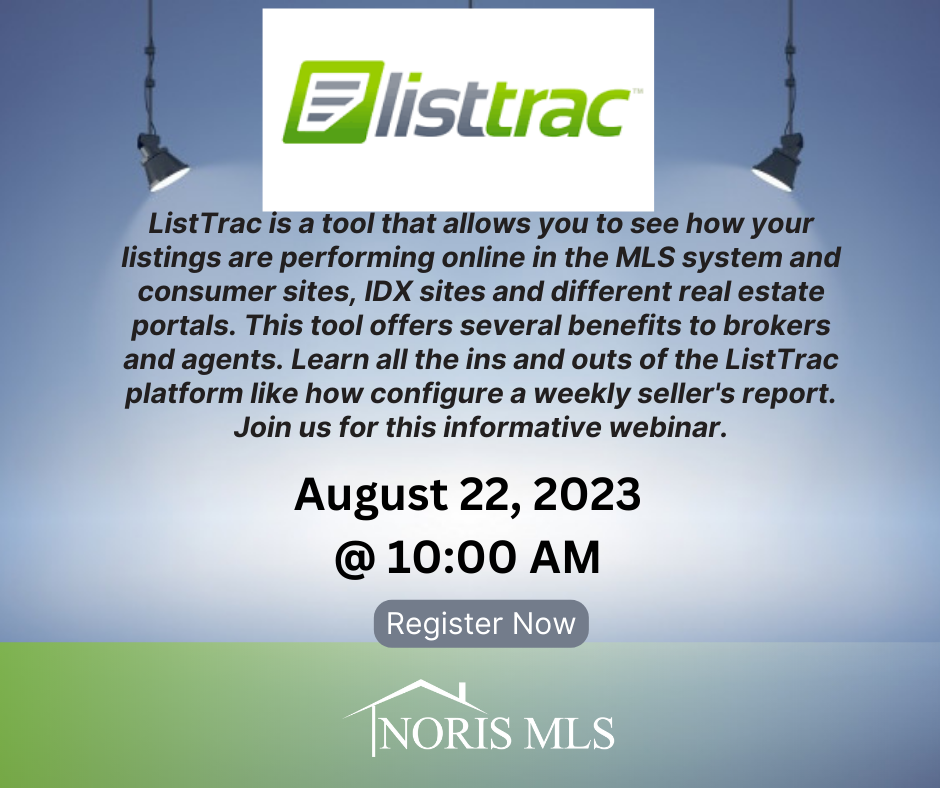 listtrac™

ListTrac is a tool that allows you to see how your listings are performing online in the MLS system and consumer sites, IDX sites and different real estate portals. This tool offers several benefits to brokers and agents. Learn all the ins and outs of the ListTrac platform like how configure a weekly seller's report. Join us for this informative webinar.

August 22, 2023
@ 10:00 AM

Register Now

NORIS MLS